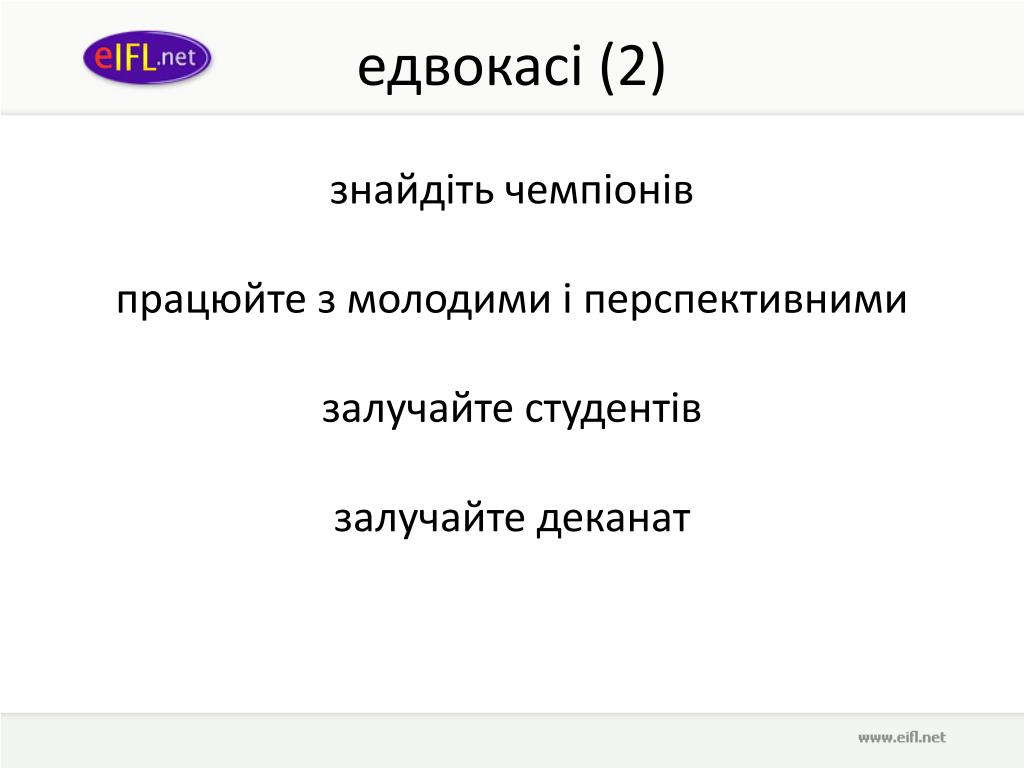 eIFL.net

едвокасі (2)

знайдіть чемпіонів

працюйте з молодими і перспективними

залучайте студентів

залучайте деканат

www.eifl.net